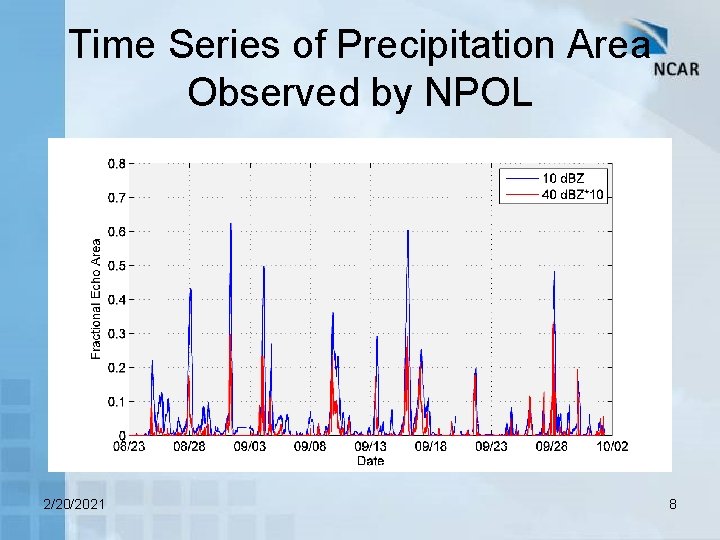 Time Series of Precipitation Area Observed by NPOL

NCAR

10 dBZ
40 dBZ*10

Fractional Echo Area

0.8
0.7
0.6
0.5
0.4
0.3
0.2
0.1
0

08/23 08/28 09/03 09/08 09/13 09/18 09/23 09/28 10/02

Date

2/20/2021

8